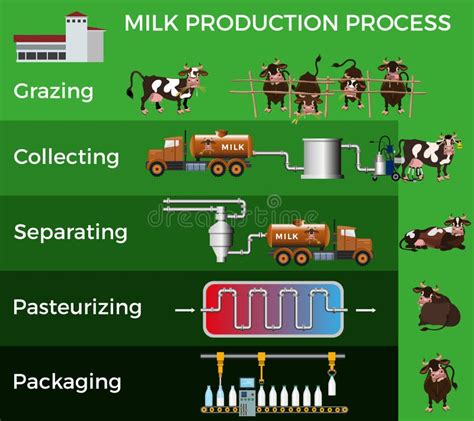 MILK PRODUCTION PROCESS

Grazing

Collecting

MILK

Separating

dreamstime

MILK

Pasteurizing

Packaging